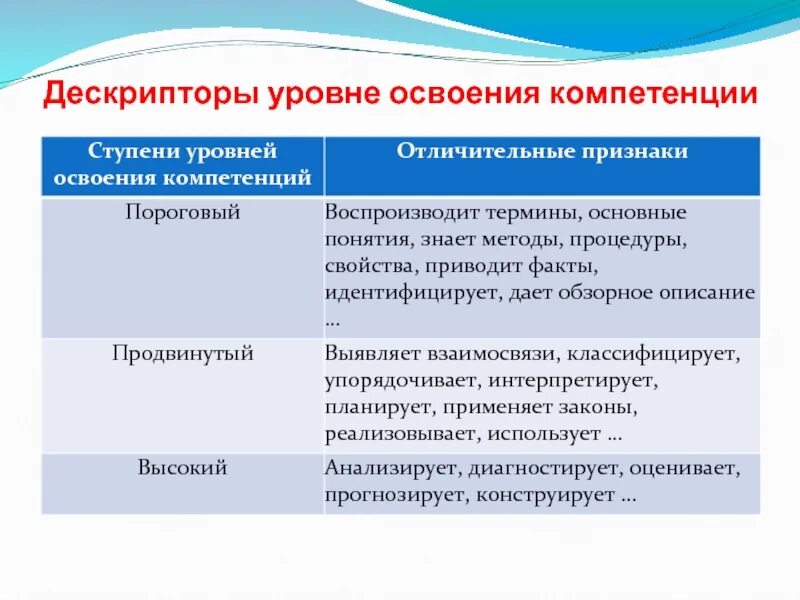 Дескрипторы уровне освоения компетенции

| Ступени уровней освоения компетенций | Отличительные признаки |
|---|---|
| Пороговый | Воспроизводит термины, основные понятия, знает методы, процедуры, свойства, приводит факты, идентифицирует, дает обзорное описание … |
| Продвинутый | Выявляет взаимосвязи, классифицирует, упорядочивает, интерпретирует, планирует, применяет законы, реализовывает, использует … |
| Высокий | Анализирует, диагностирует, оценивает, прогнозирует, конструирует … |